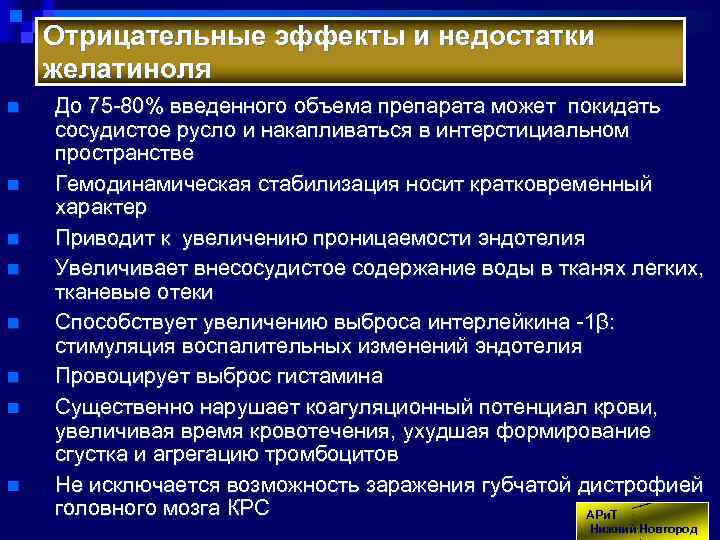 Отрицательные эффекты и недостатки желатиноля

До 75-80% введенного объема препарата может покидать сосудистое русло и накапливаться в интерстициальном пространстве

Гемодинамическая стабилизация носит кратковременный характер

Приводит к увеличению проницаемости эндотелия

Увеличивает внесосудистое содержание воды в тканях легких, тканевые отеки

Способствует увеличению выброса интерлейкина -1β: стимуляция воспалительных изменений эндотелия

Провоцирует выброс гистамина

Существенно нарушает коагуляционный потенциал крови, увеличивая время кровотечения, ухудшая формирование сгустка и агрегацию тромбоцитов

Не исключается возможность заражения губчатой дистрофией головного мозга КРС

АРиТ
Нижний Новгород